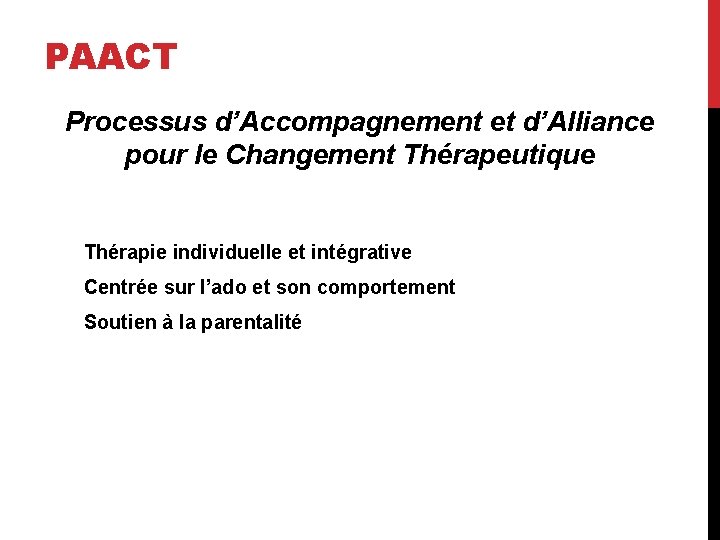 PAACT

Processus d’Accompagnement et d’Alliance pour le Changement Thérapeutique

Thérapie individuelle et intégrative

Centrée sur l’ado et son comportement

Soutien à la parentalité